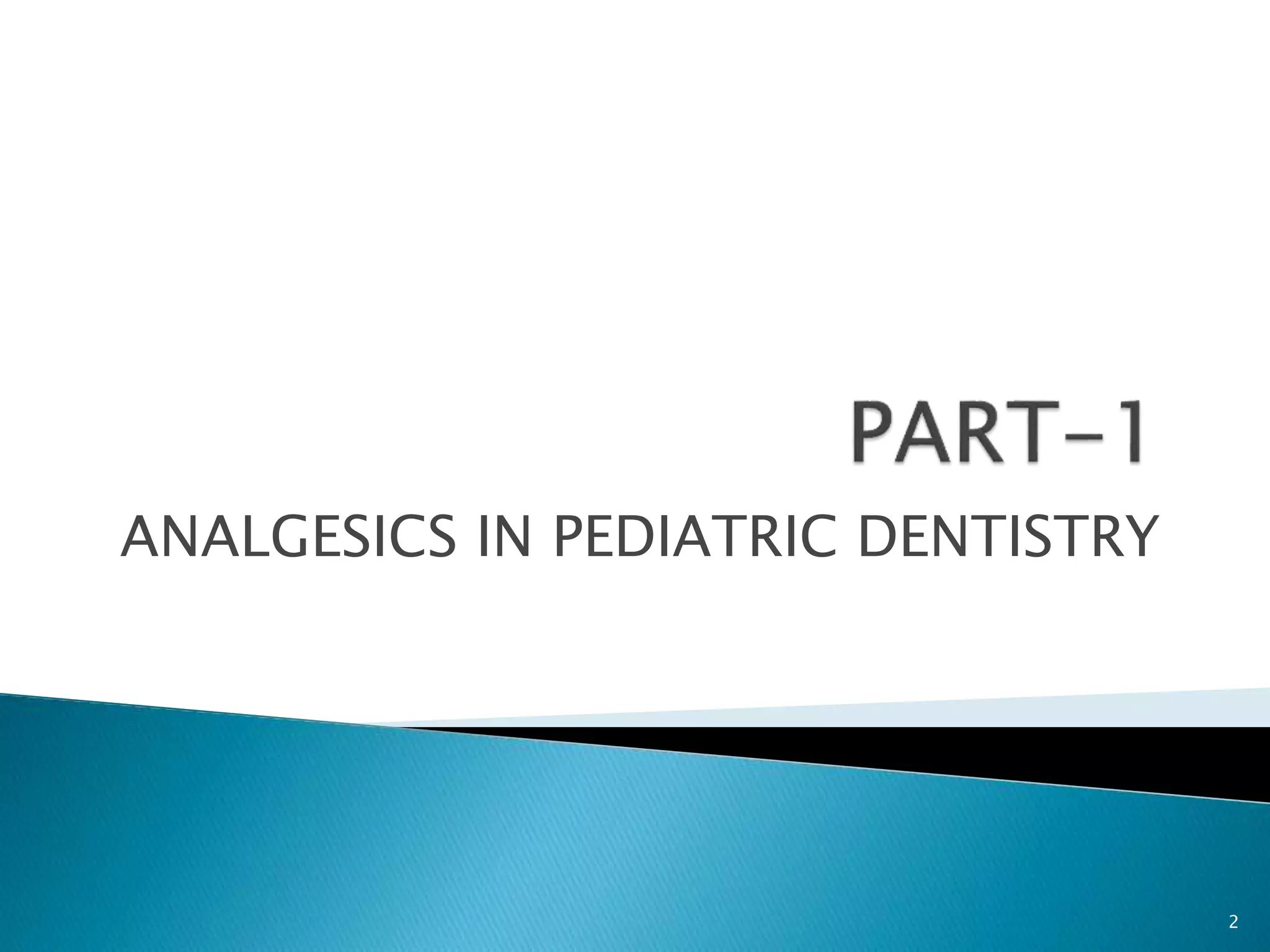 PART-1

ANALGESICS IN PEDIATRIC DENTISTRY

2